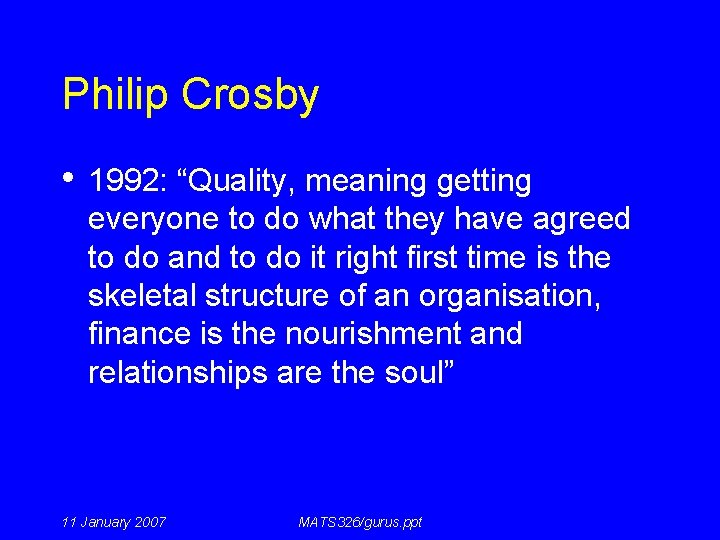 Philip Crosby

• 1992: “Quality, meaning getting everyone to do what they have agreed to do and to do it right first time is the skeletal structure of an organisation, finance is the nourishment and relationships are the soul”

11 January 2007

MATS326/gurus.ppt